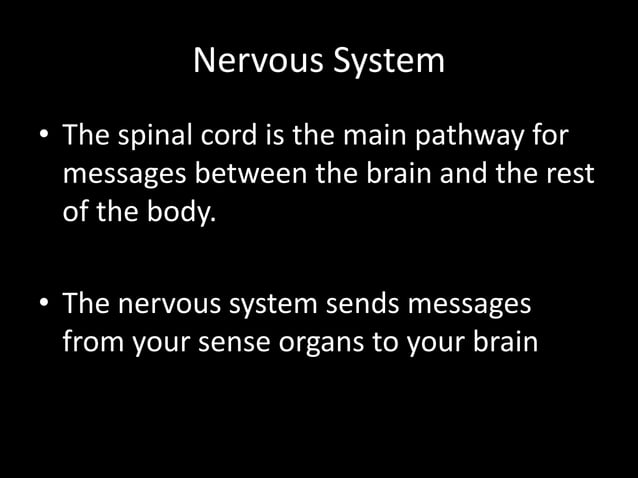 Nervous System

• The spinal cord is the main pathway for messages between the brain and the rest of the body.

• The nervous system sends messages from your sense organs to your brain